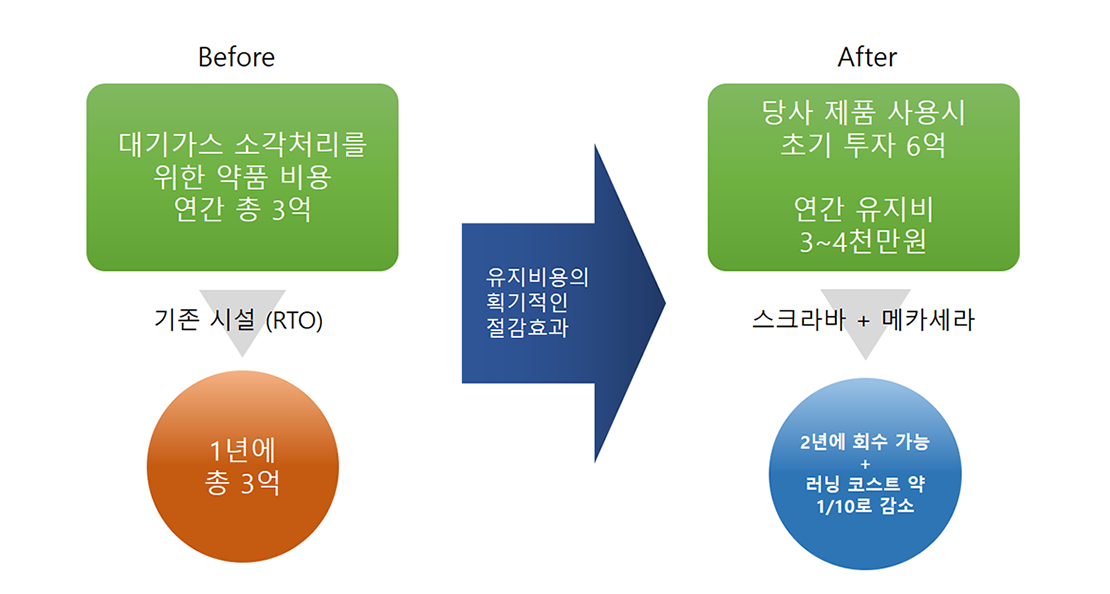 Before

대기가스 소각처리를 위한 약품 비용 연간 총 3억

기존 시설 (RTO)

1년에 총 3억

유지비용의 획기적인 절감효과

After

당사 제품 사용시 초기 투자 6억

연간 유지비 3~4천만원

스크라바 + 메카세라

2년에 회수 가능 + 러닝 코스트 약 1/10로 감소